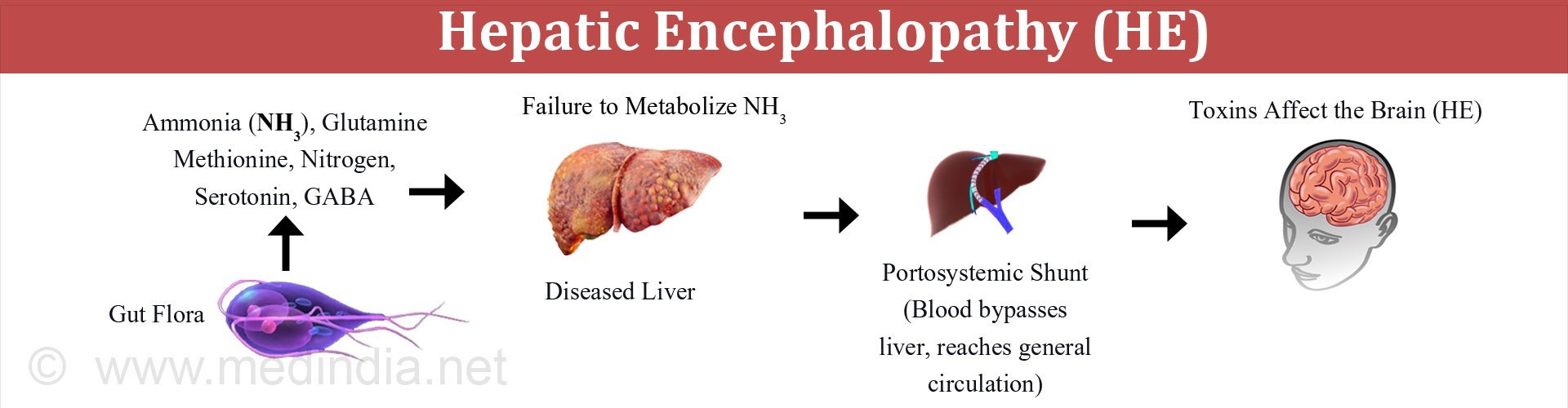 Hepatic Encephalopathy (HE)

Ammonia ($NH_3$), Glutamine Methionine, Nitrogen, Serotonin, GABA

Gut Flora

Failure to Metabolize $NH_3$

Diseased Liver

Portosystemic Shunt (Blood bypasses liver, reaches general circulation)

Toxins Affect the Brain (HE)

© www.medindia.net